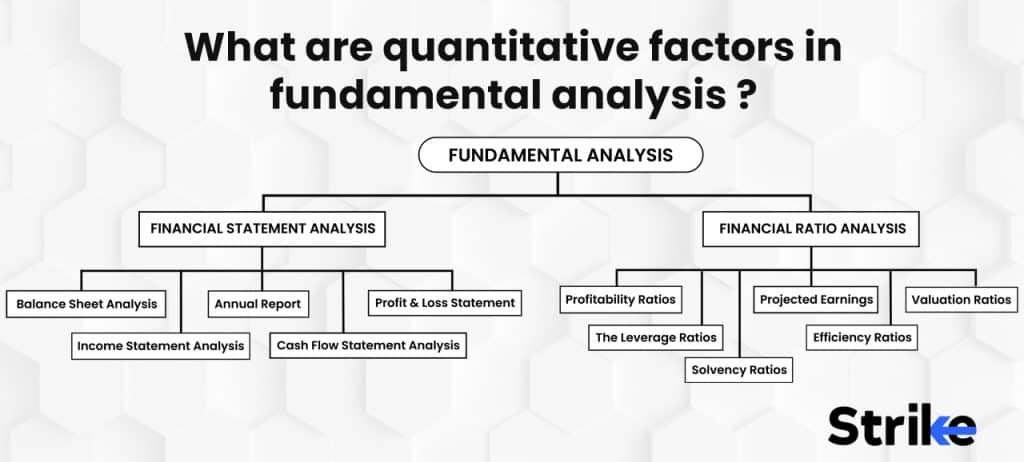 What are quantitative factors in fundamental analysis ?

FUNDAMENTAL ANALYSIS

FINANCIAL STATEMENT ANALYSIS

Balance Sheet Analysis

Income Statement Analysis

Annual Report

Cash Flow Statement Analysis

Profit & Loss Statement

FINANCIAL RATIO ANALYSIS

Profitability Ratios

The Leverage Ratios

Solvency Ratios

Projected Earnings

Efficiency Ratios

Valuation Ratios

Strike